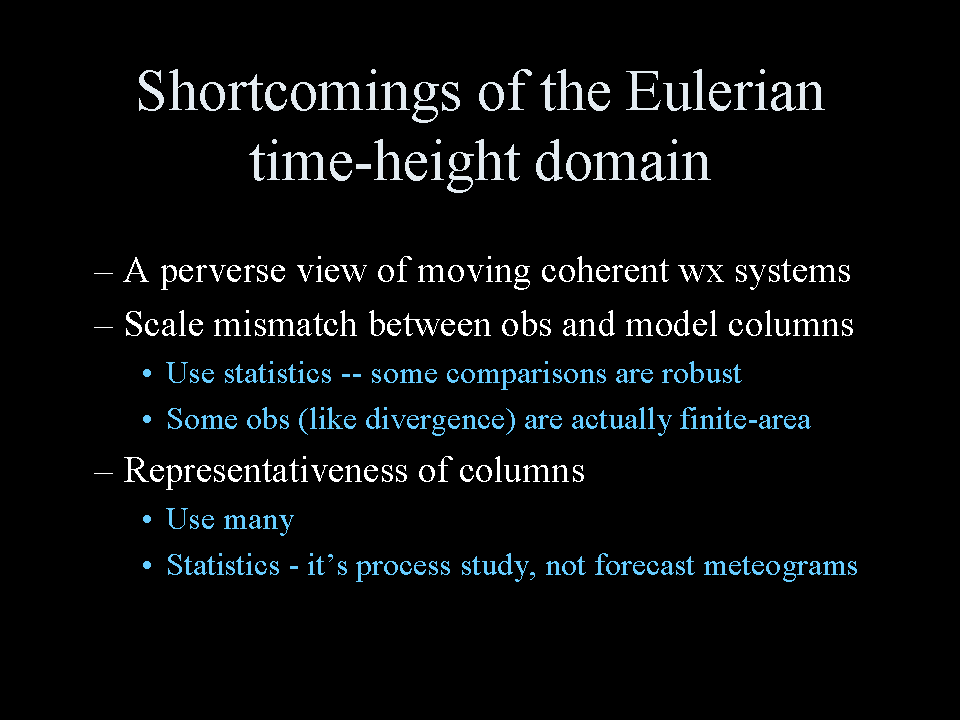 Shortcomings of the Eulerian time-height domain

– A perverse view of moving coherent wx systems
– Scale mismatch between obs and model columns
• Use statistics -- some comparisons are robust
• Some obs (like divergence) are actually finite-area
– Representativeness of columns
• Use many
• Statistics - it’s process study, not forecast meteograms